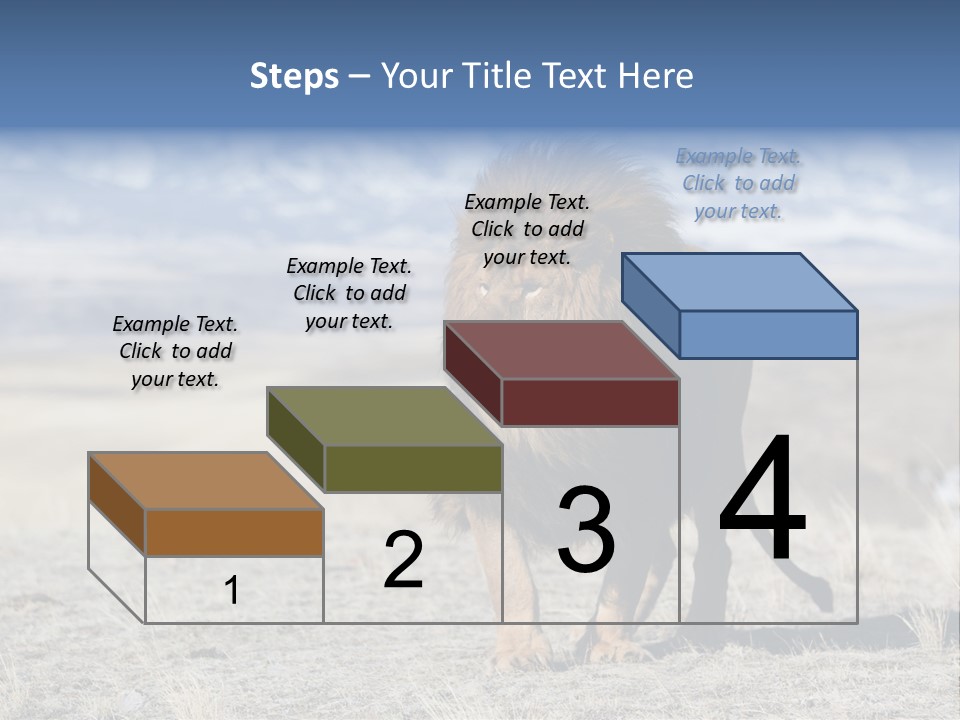 Steps – Your Title Text Here

Example Text. Click to add your text.

Example Text. Click to add your text.

Example Text. Click to add your text.

Example Text. Click to add your text.

1

2

3

4